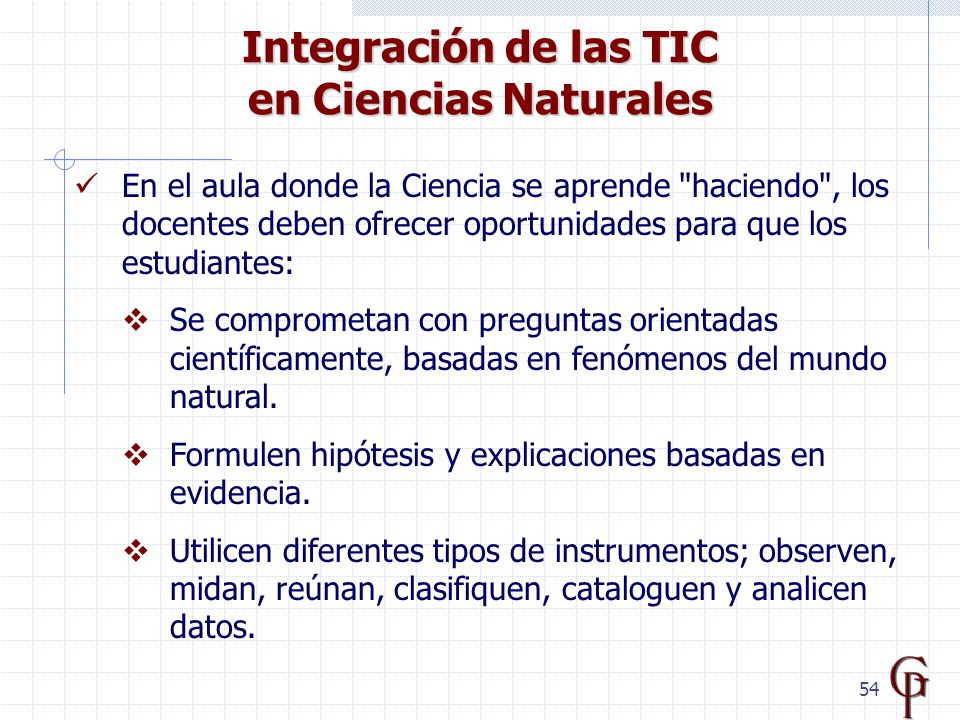 Integración de las TIC
en Ciencias Naturales

✓ En el aula donde la Ciencia se aprende "haciendo", los docentes deben ofrecer oportunidades para que los estudiantes:

❖ Se comprometan con preguntas orientadas científicamente, basadas en fenómenos del mundo natural.

❖ Formulen hipótesis y explicaciones basadas en evidencia.

❖ Utilicen diferentes tipos de instrumentos; observen, midan, reúnan, clasifiquen, cataloguen y analicen datos.

54

GP